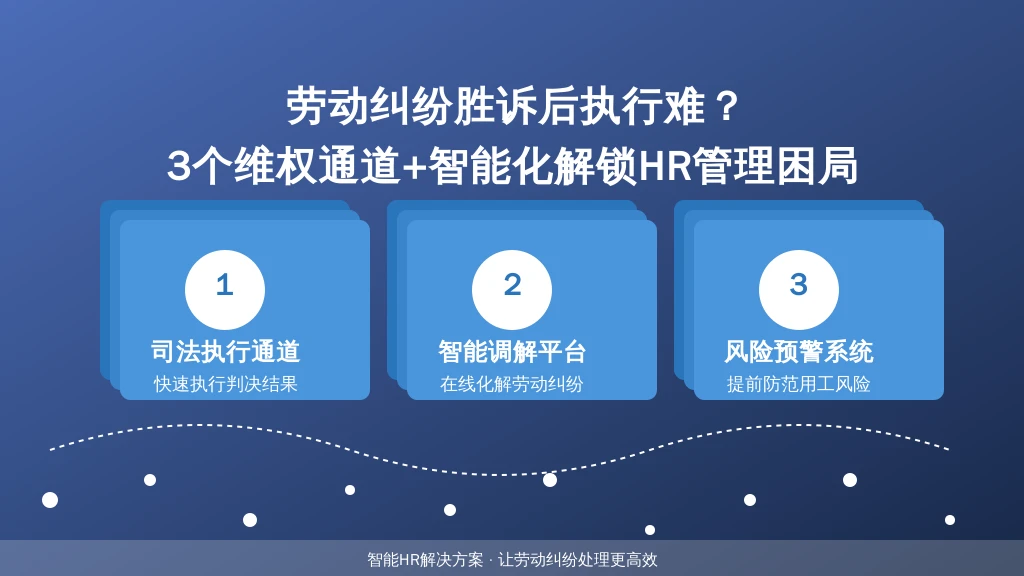 劳动纠纷胜诉后执行难？
3个维权通道+智能化解锁HR管理困局

1
司法执行通道
快速执行判决结果

2
智能调解平台
在线化解劳动纠纷

3
风险预警系统
提前防范用工风险

智能HR解决方案 · 让劳动纠纷处理更高效